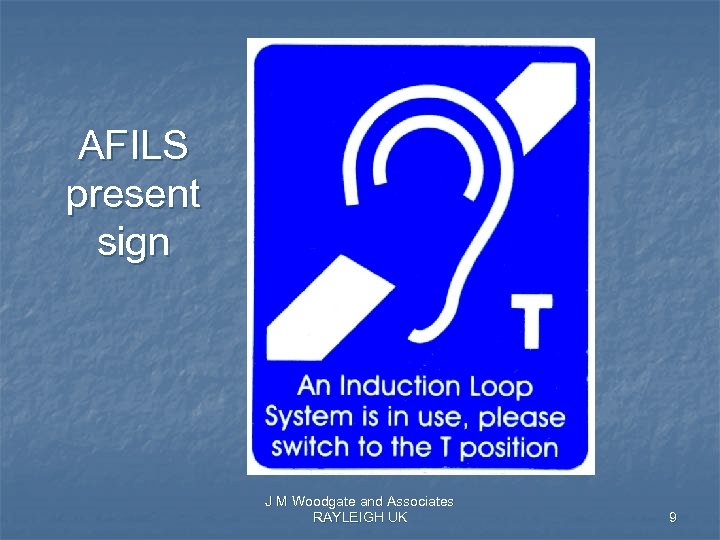 AFILS present sign

T

An Induction Loop System is in use, please switch to the T position

J M Woodgate and Associates
RAYLEIGH UK

9